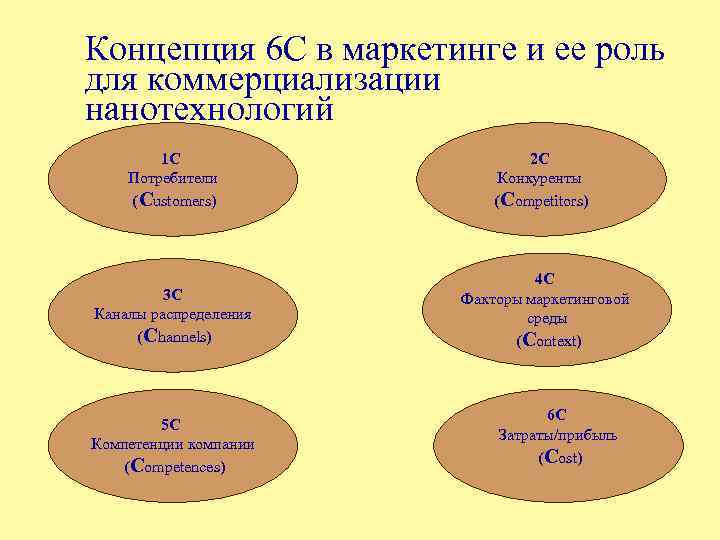 Концепция 6С в маркетинге и ее роль для коммерциализации нанотехнологий

1С
Потребители
(Customers)

2С
Конкуренты
(Competitors)

3С
Каналы распределения
(Channels)

4С
Факторы маркетинговой среды
(Context)

5С
Компетенции компании
(Competences)

6С
Затраты/прибыль
(Cost)